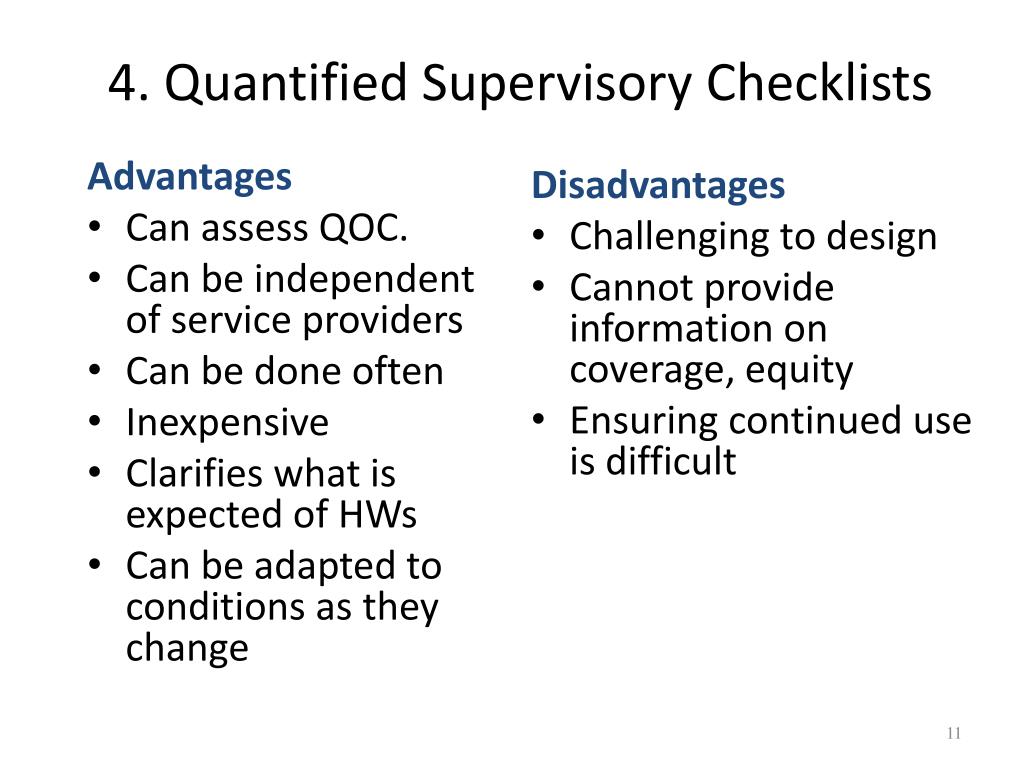 4. Quantified Supervisory Checklists

Advantages
• Can assess QOC.
• Can be independent of service providers
• Can be done often
• Inexpensive
• Clarifies what is expected of HWs
• Can be adapted to conditions as they change

Disadvantages
• Challenging to design
• Cannot provide information on coverage, equity
• Ensuring continued use is difficult

11